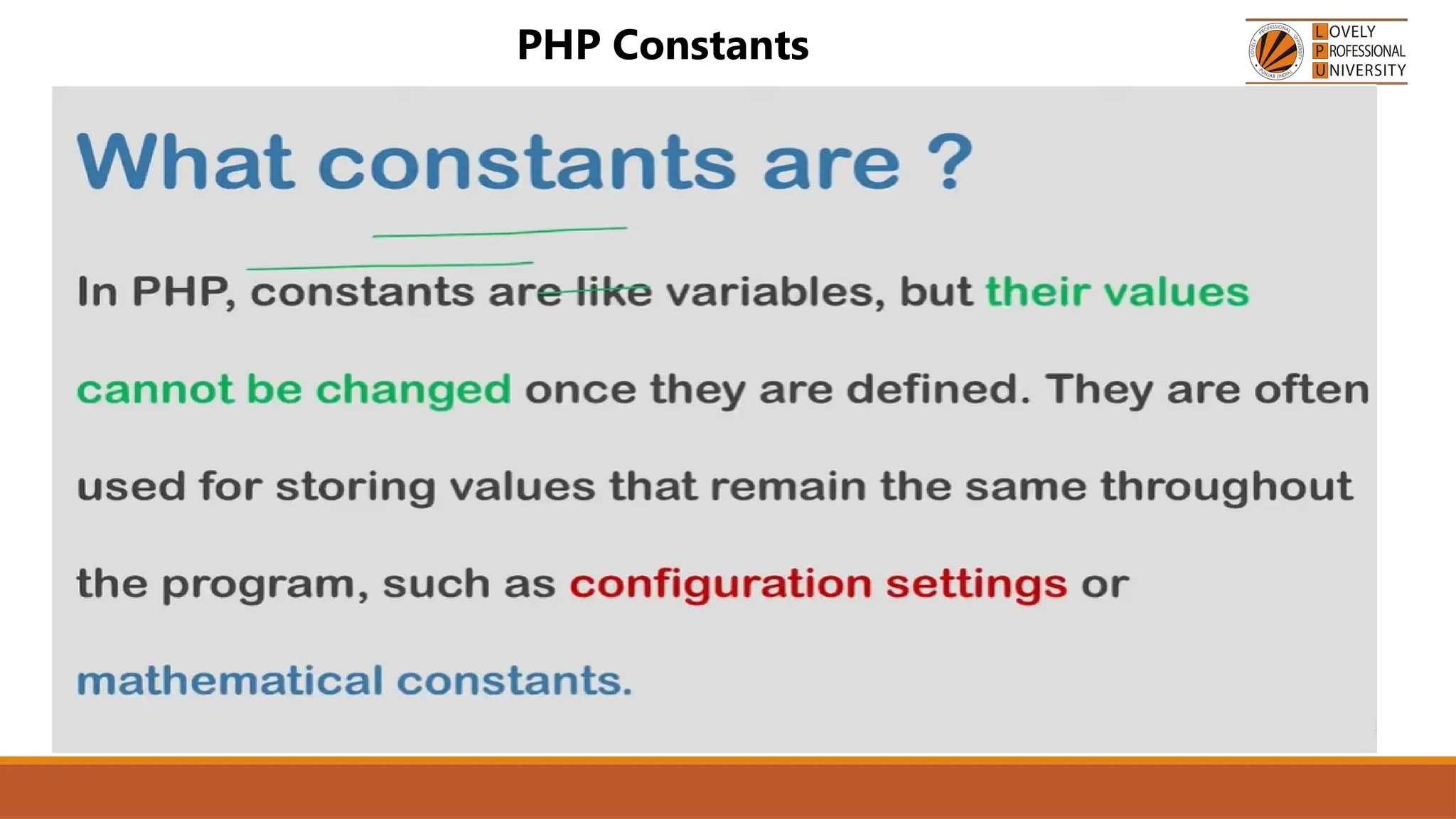 PHP Constants

LOVELY PROFESSIONAL UNIVERSITY

What constants are ?

In PHP, constants are like variables, but their values cannot be changed once they are defined. They are often used for storing values that remain the same throughout the program, such as configuration settings or mathematical constants.